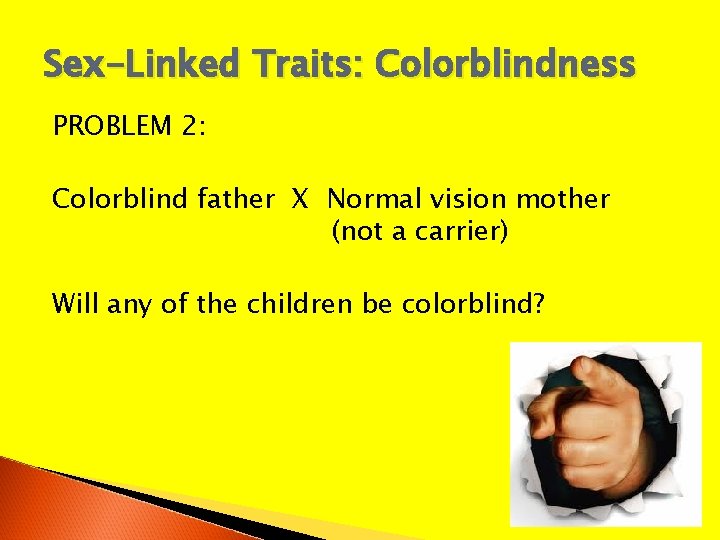 Sex-Linked Traits: Colorblindness

PROBLEM 2:

Colorblind father X Normal vision mother (not a carrier)

Will any of the children be colorblind?